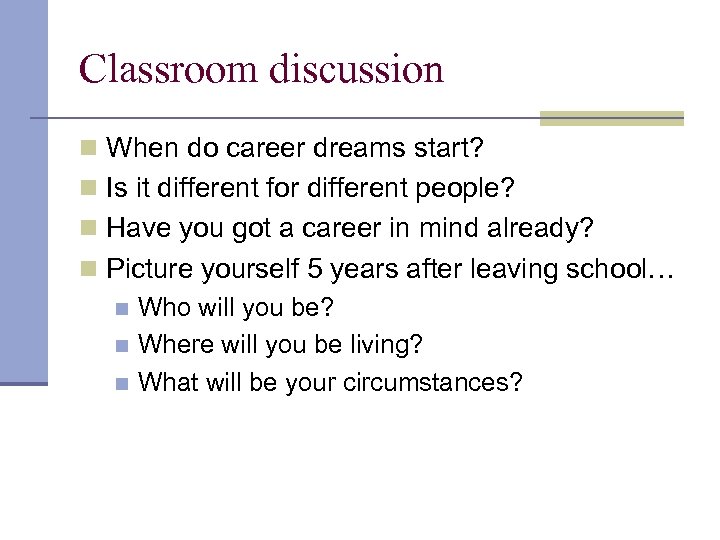 Classroom discussion

- When do career dreams start?
- Is it different for different people?
- Have you got a career in mind already?
- Picture yourself 5 years after leaving school…
  - Who will you be?
  - Where will you be living?
  - What will be your circumstances?